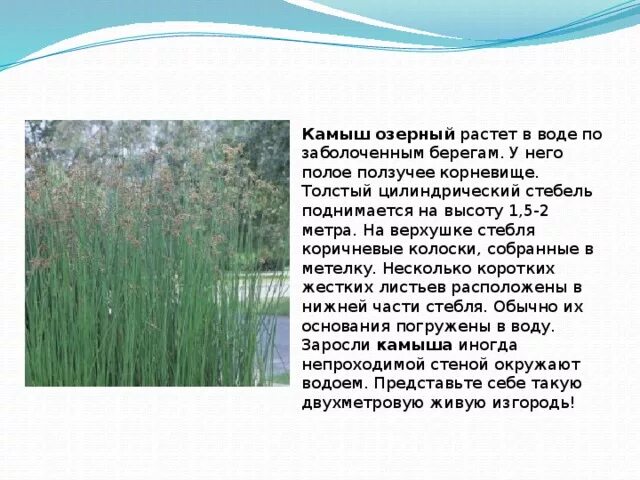 Камыш озерный растет в воде по заболоченным берегам. У него полое ползучее корневище. Толстый цилиндрический стебель поднимается на высоту 1,5-2 метра. На верхушке стебля коричневые колоски, собранные в метелку. Несколько коротких жестких листьев расположены в нижней части стебля. Обычно их основания погружены в воду. Заросли камыша иногда непроходимой стеной окружают водоем. Представьте себе такую двухметровую живую изгородь!